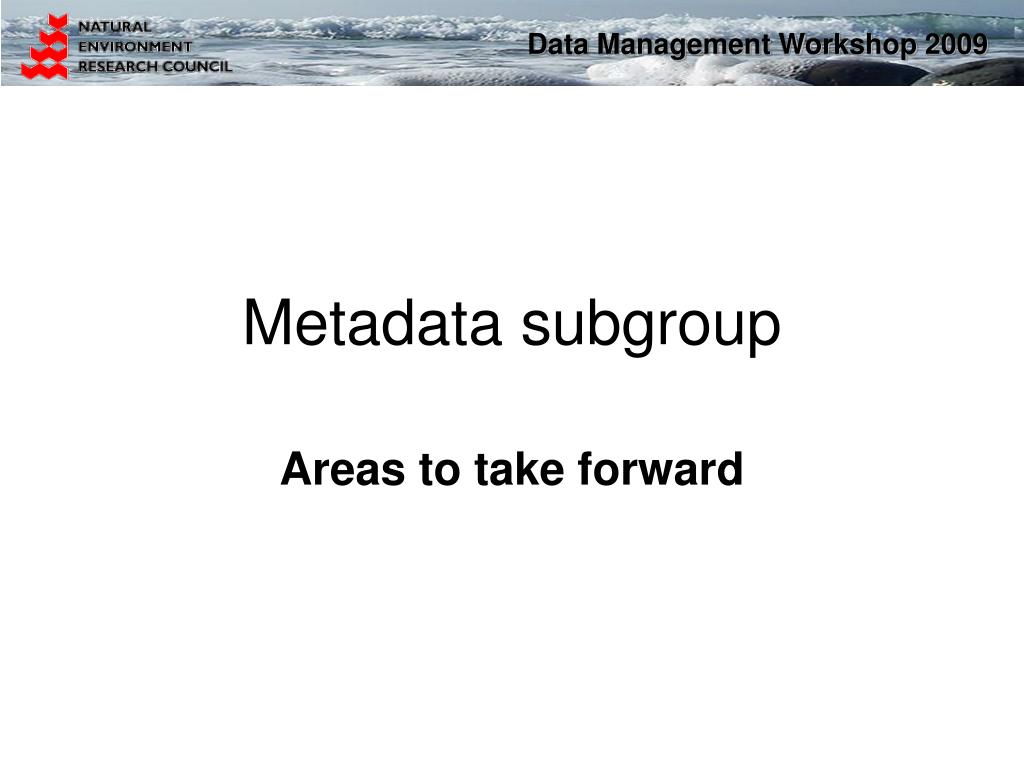 NATURAL
ENVIRONMENT
RESEARCH COUNCIL

Data Management Workshop 2009

Metadata subgroup

Areas to take forward